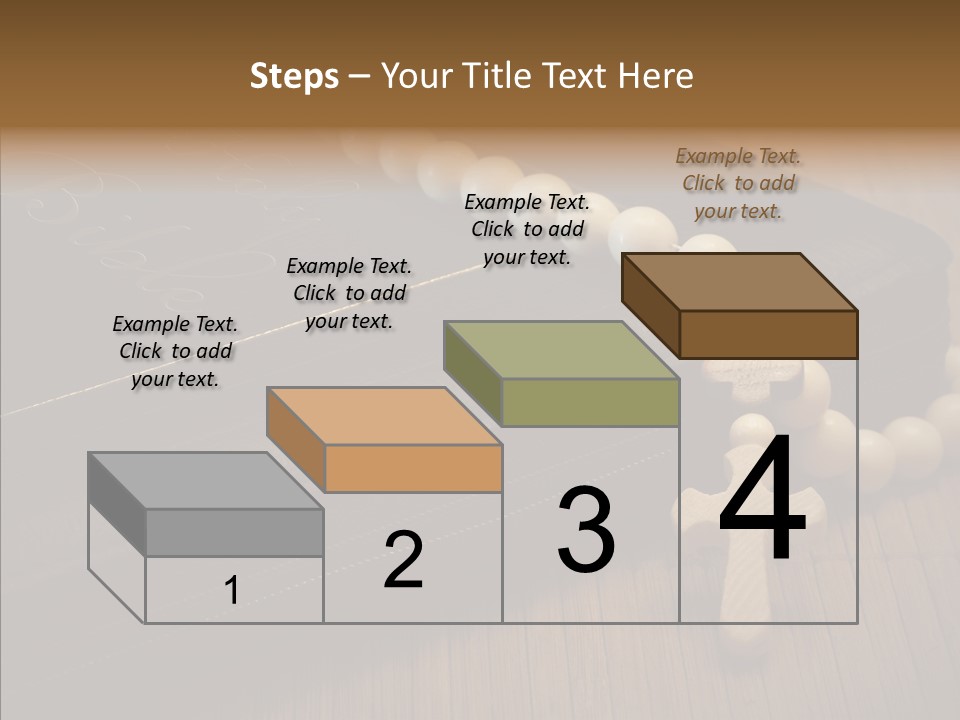 Steps – Your Title Text Here

Example Text. Click to add your text.

Example Text. Click to add your text.

Example Text. Click to add your text.

Example Text. Click to add your text.

1

2

3

4